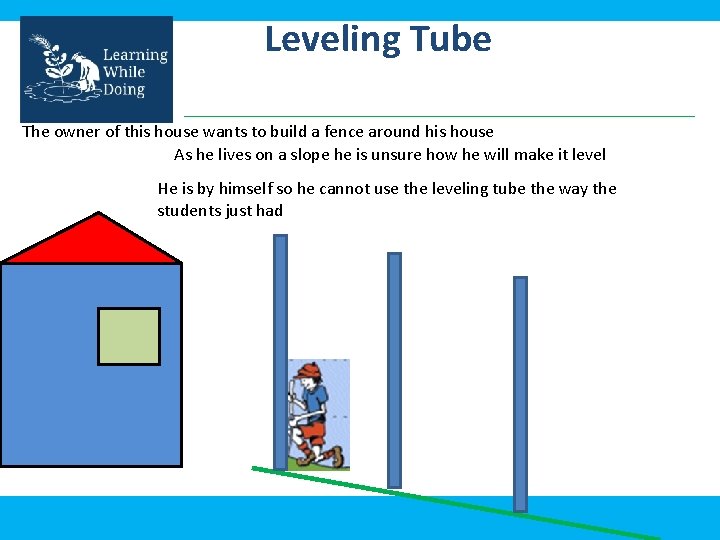 Learning While Doing

Leveling Tube

The owner of this house wants to build a fence around his house

As he lives on a slope he is unsure how he will make it level

He is by himself so he cannot use the leveling tube the way the students just had